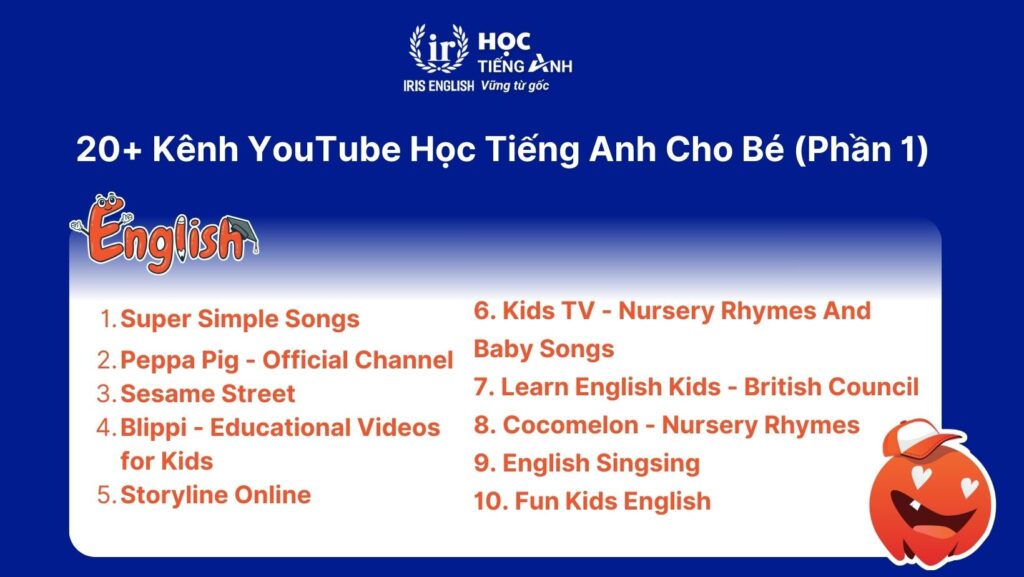 ir IRIS ENGLISH HỌC TIẾNG ANH Vững từ gốc

20+ Kênh YouTube Học Tiếng Anh Cho Bé (Phần 1)

English

1. Super Simple Songs
2. Peppa Pig - Official Channel
3. Sesame Street
4. Blippi - Educational Videos for Kids
5. Storyline Online

6. Kids TV - Nursery Rhymes And Baby Songs
7. Learn English Kids - British Council
8. Cocomelon - Nursery Rhymes
9. English Singsing
10. Fun Kids English